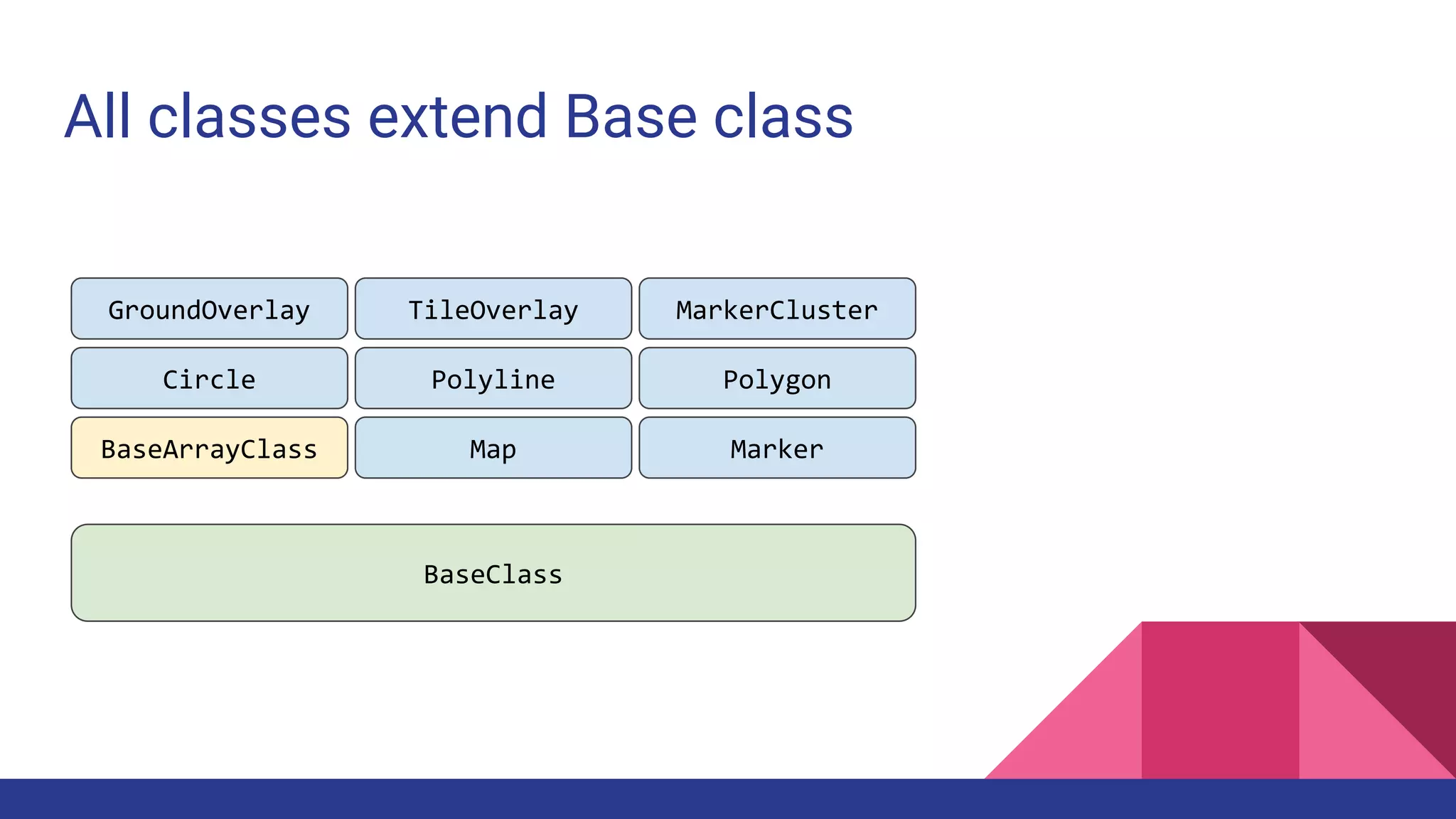 All classes extend Base class

GroundOverlay
TileOverlay
MarkerCluster
Circle
Polyline
Polygon
BaseArrayClass
Map
Marker

BaseClass